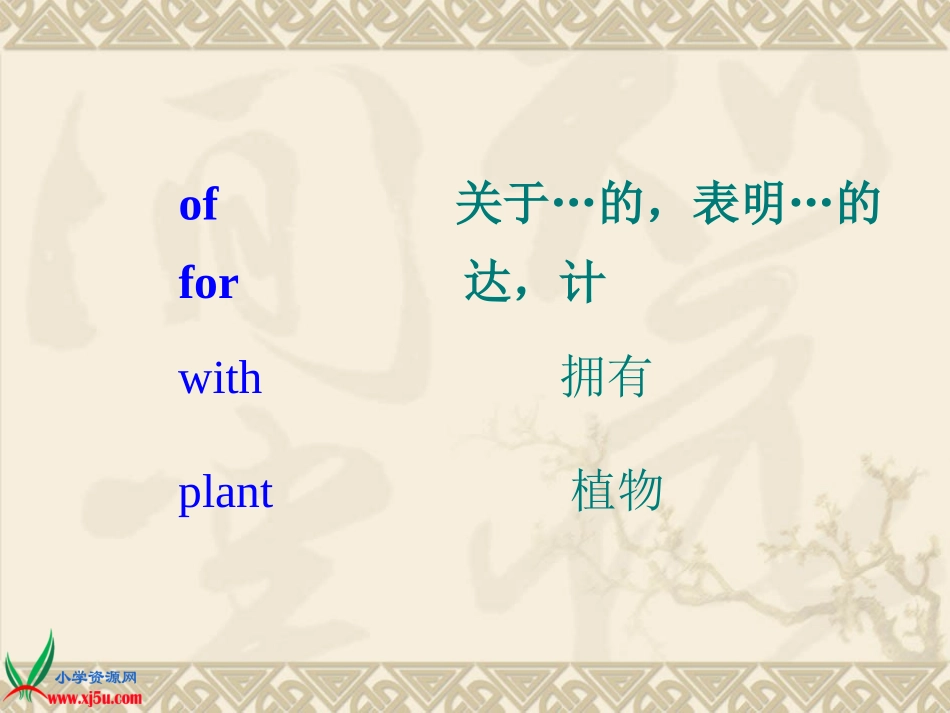 of 关于…的，表明…的

for 达，计

with 拥有

plant 植物

小学资源网
www.xj5u.com